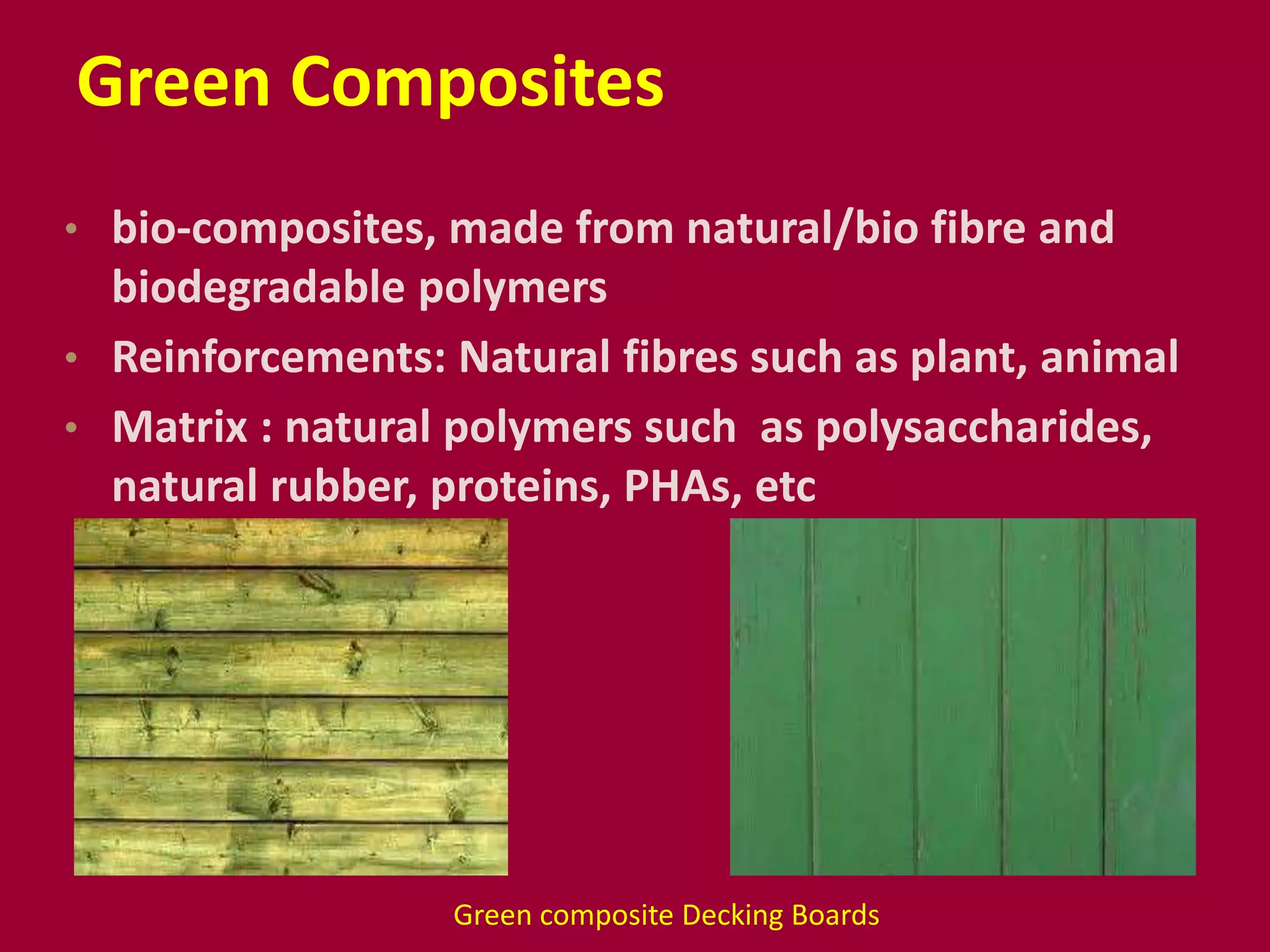 Green Composites

• bio-composites, made from natural/bio fibre and biodegradable polymers
• Reinforcements: Natural fibres such as plant, animal
• Matrix : natural polymers such  as polysaccharides, natural rubber, proteins, PHAs, etc

Green composite Decking Boards